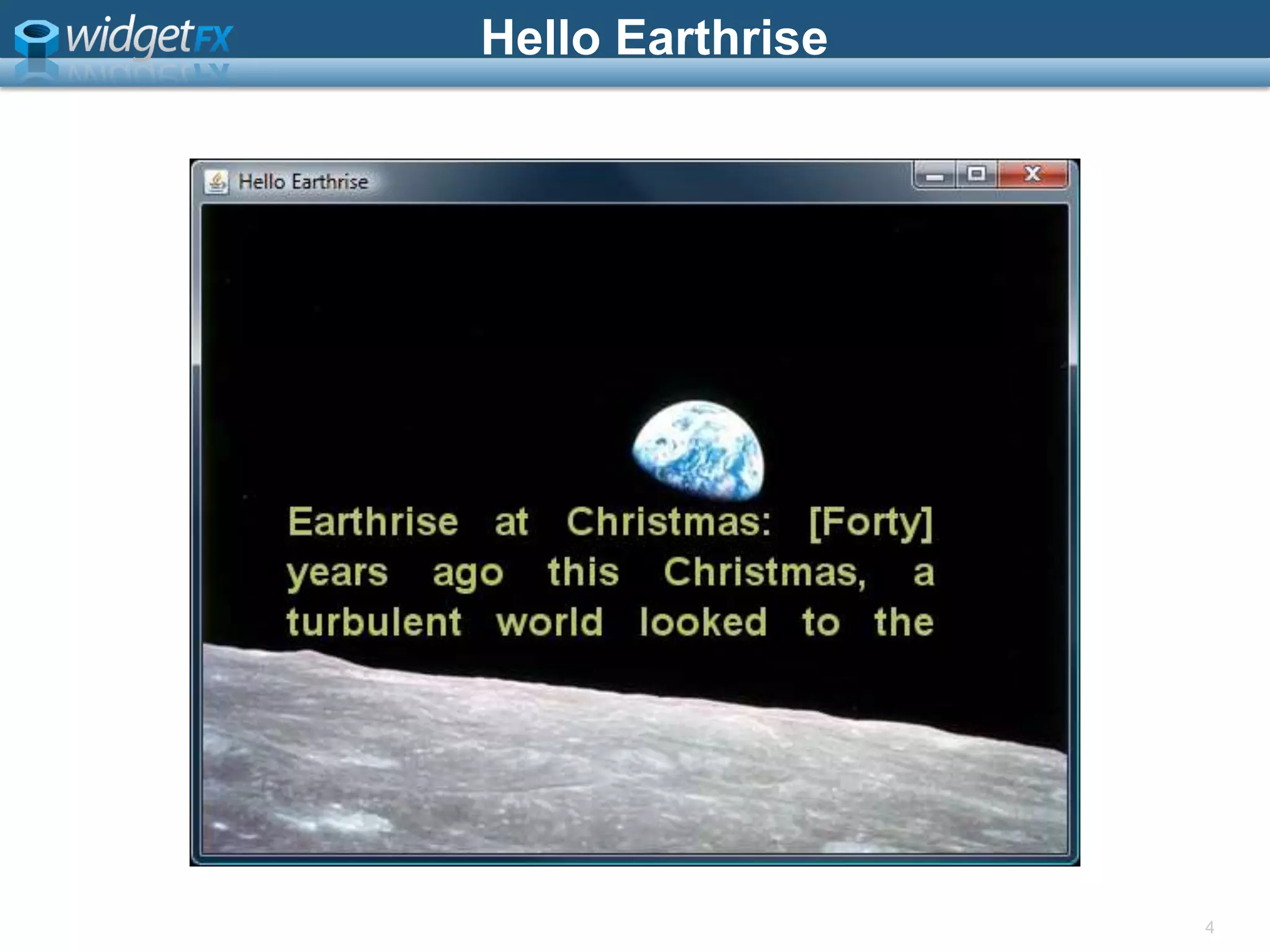 widgetFX

Hello Earthrise

Hello Earthrise

Earthrise at Christmas: [Forty] years ago this Christmas, a turbulent world looked to the

4